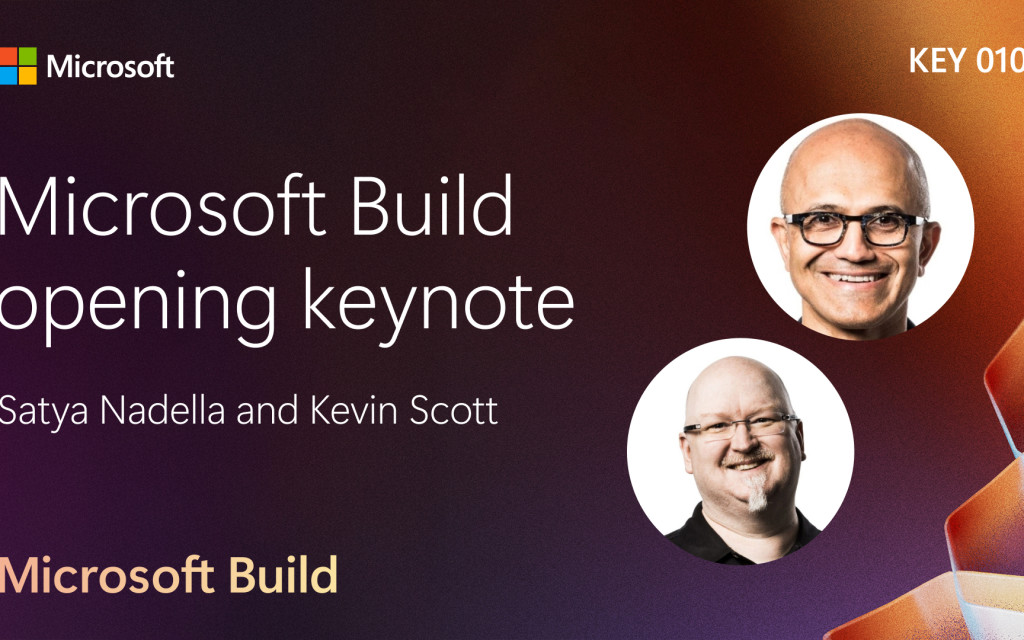 Microsoft

KEY 010

Microsoft Build opening keynote

Satya Nadella and Kevin Scott

Microsoft Build